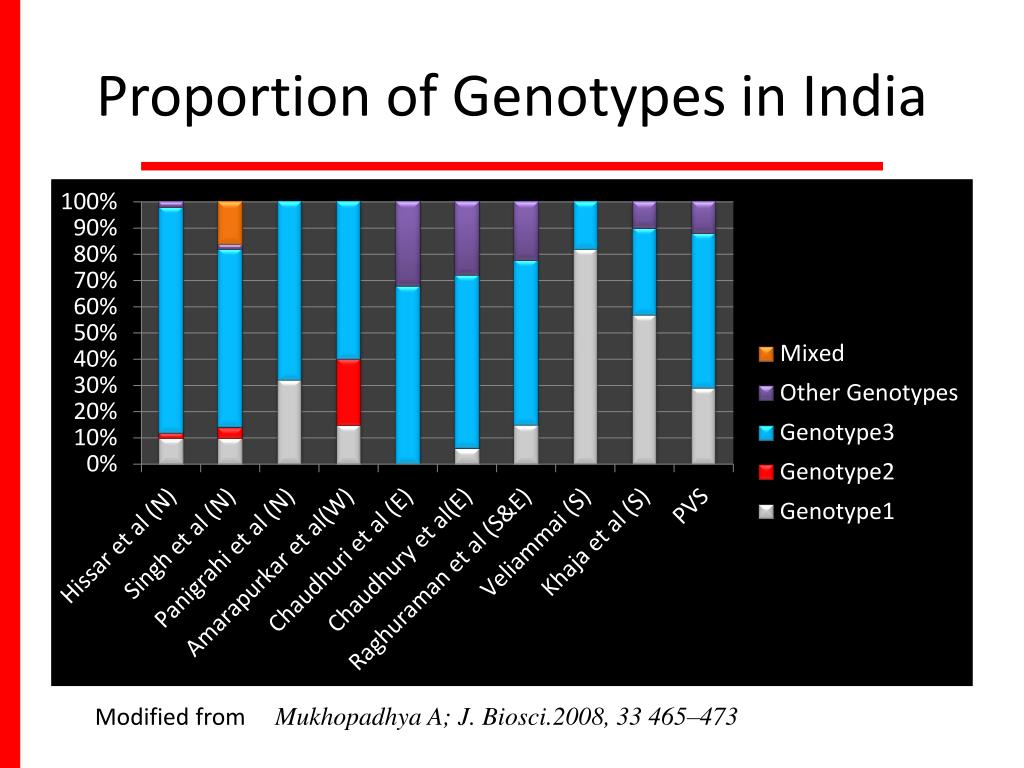 Proportion of Genotypes in India

100%
90%
80%
70%
60%
50%
40%
30%
20%
10%
0%

Hissar et al (N)
Singh et al (N)
Panigrahi et al (N)
Amarapurkar et al(W)
Chaudhuri et al (E)
Chaudhury et al(E)
Raghuraman et al (S&E)
Veliammai (S)
Khaja et al (S)
PVS

Mixed
Other Genotypes
Genotype3
Genotype2
Genotype1

Modified from Mukhopadhya A; J. Biosci.2008, 33 465–473